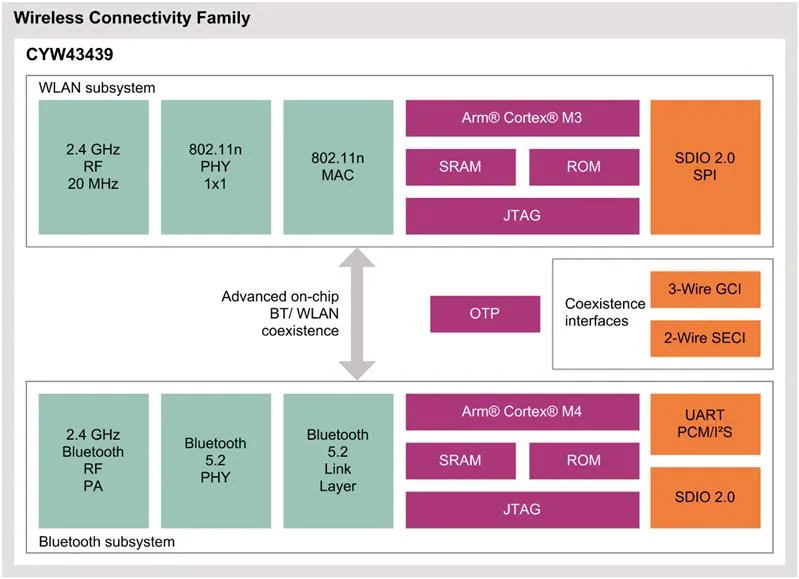 Wireless Connectivity Family

CYW43439

WLAN subsystem

2.4 GHz
RF
20 MHz

802.11n
PHY
1x1

802.11n
MAC

Arm® Cortex® M3

SRAM

ROM

JTAG

SDIO 2.0
SPI

Advanced on-chip
BT/ WLAN
coexistence

OTP

Coexistence interfaces

3-Wire GCI

2-Wire SECI

2.4 GHz
Bluetooth
RF
PA

Bluetooth
5.2
PHY

Bluetooth
5.2
Link
Layer

Arm® Cortex® M4

SRAM

ROM

JTAG

UART
PCM/I²S

SDIO 2.0

Bluetooth subsystem